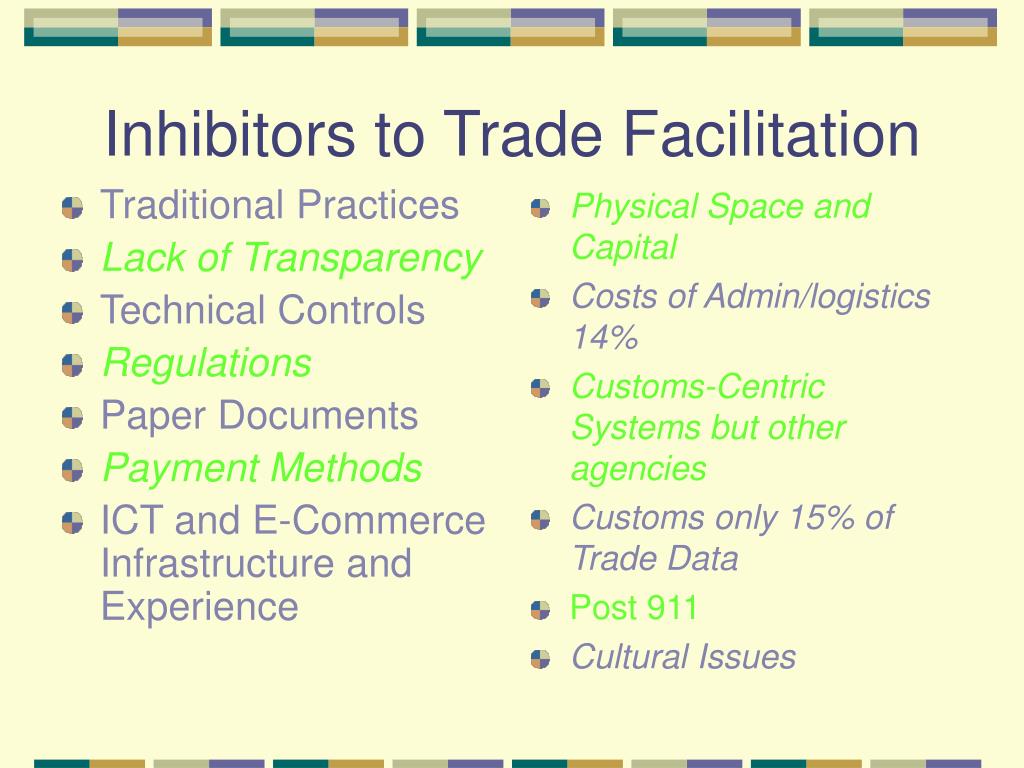 Inhibitors to Trade Facilitation

Traditional Practices
Lack of Transparency
Technical Controls
Regulations
Paper Documents
Payment Methods
ICT and E-Commerce Infrastructure and Experience

Physical Space and Capital
Costs of Admin/logistics 14%
Customs-Centric Systems but other agencies
Customs only 15% of Trade Data
Post 911
Cultural Issues